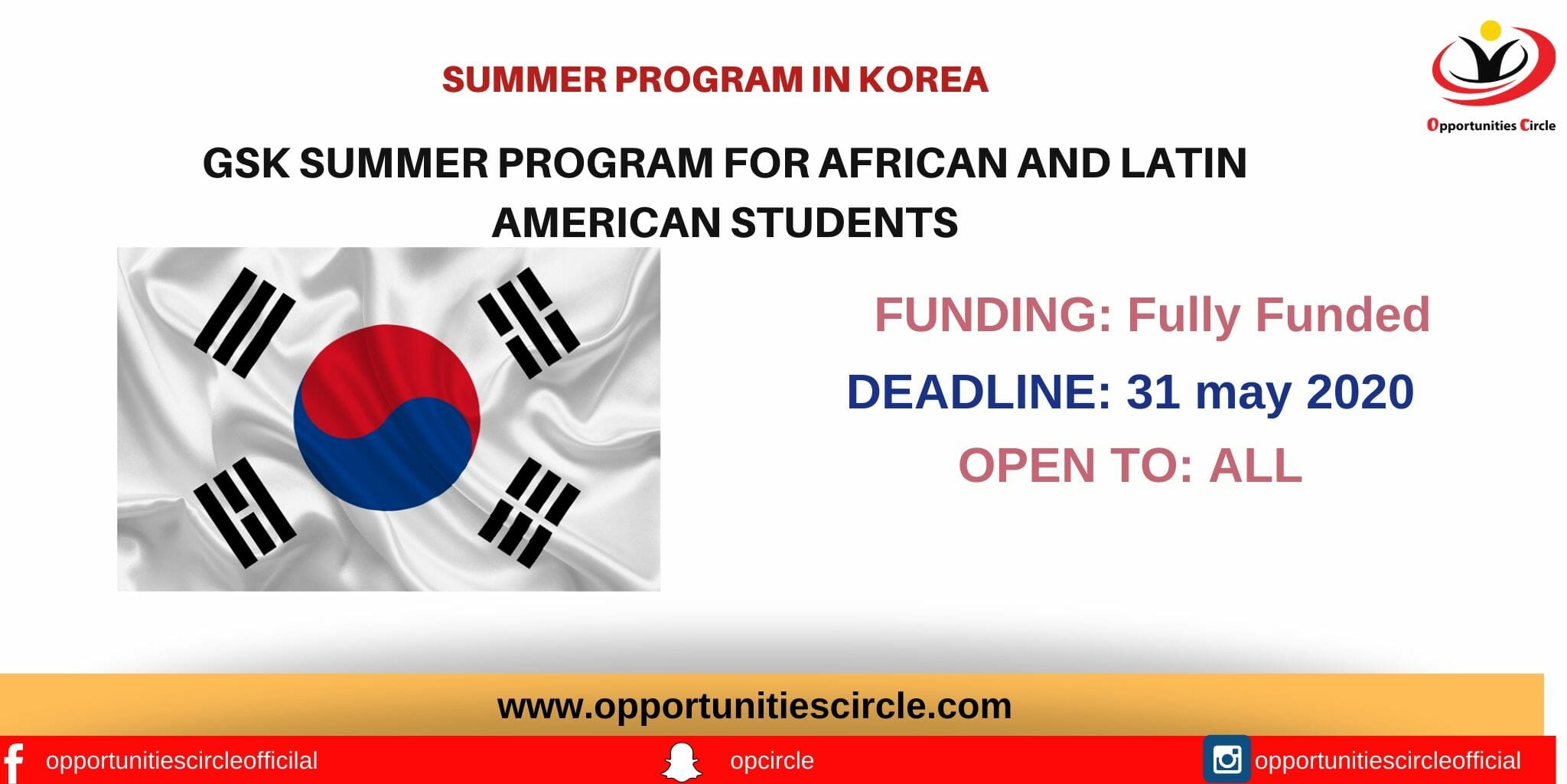 SUMMER PROGRAM IN KOREA

Opportunities Circle

GSK SUMMER PROGRAM FOR AFRICAN AND LATIN AMERICAN STUDENTS

FUNDING: Fully Funded

DEADLINE: 31 may 2020

OPEN TO: ALL

www.opportunitiescircle.com

opportunitiescircleofficilal

opcircle

opportunitiescircleofficial